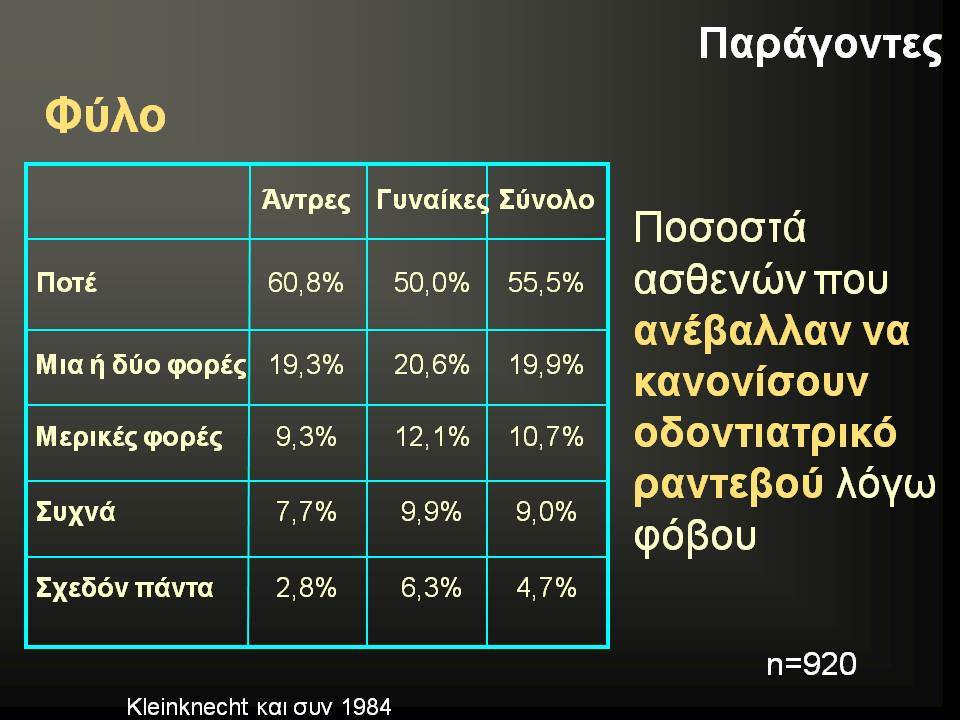 Παράγοντες

Φύλο

| | Άντρες | Γυναίκες | Σύνολο |
|---|---|---|---|
| Ποτέ | 60,8% | 50,0% | 55,5% |
| Μια ή δύο φορές | 19,3% | 20,6% | 19,9% |
| Μερικές φορές | 9,3% | 12,1% | 10,7% |
| Συχνά | 7,7% | 9,9% | 9,0% |
| Σχεδόν πάντα | 2,8% | 6,3% | 4,7% |

Ποσοστά ασθενών που ανέβαλλαν να κανονίσουν οδοντιατρικό ραντεβού λόγω φόβου

n=920

Kleinknecht και συν 1984